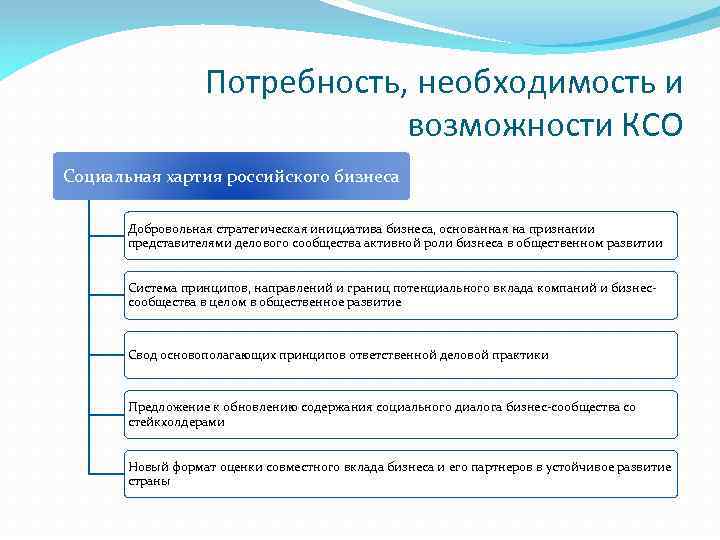 Потребность, необходимость и возможности КСО

Социальная хартия российского бизнеса

Добровольная стратегическая инициатива бизнеса, основанная на признании представителями делового сообщества активной роли бизнеса в общественном развитии

Система принципов, направлений и границ потенциального вклада компаний и бизнес-сообщества в целом в общественное развитие

Свод основополагающих принципов ответственной деловой практики

Предложение к обновлению содержания социального диалога бизнес-сообщества со стейкхолдерами

Новый формат оценки совместного вклада бизнеса и его партнеров в устойчивое развитие страны